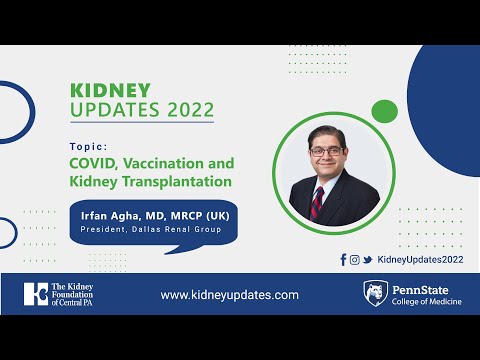 KIDNEY
UPDATES 2022

Topic:
COVID, Vaccination and Kidney Transplantation

Irfan Agha, MD, MRCP (UK)
President, Dallas Renal Group

KidneyUpdates2022

The Kidney Foundation of Central PA

www.kidneyupdates.com

PennState
College of Medicine